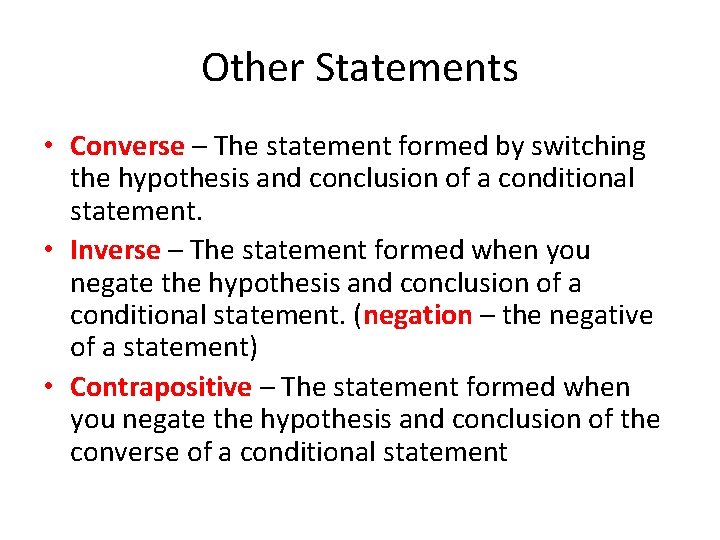 Other Statements

• Converse – The statement formed by switching the hypothesis and conclusion of a conditional statement.

• Inverse – The statement formed when you negate the hypothesis and conclusion of a conditional statement. (negation – the negative of a statement)

• Contrapositive – The statement formed when you negate the hypothesis and conclusion of the converse of a conditional statement